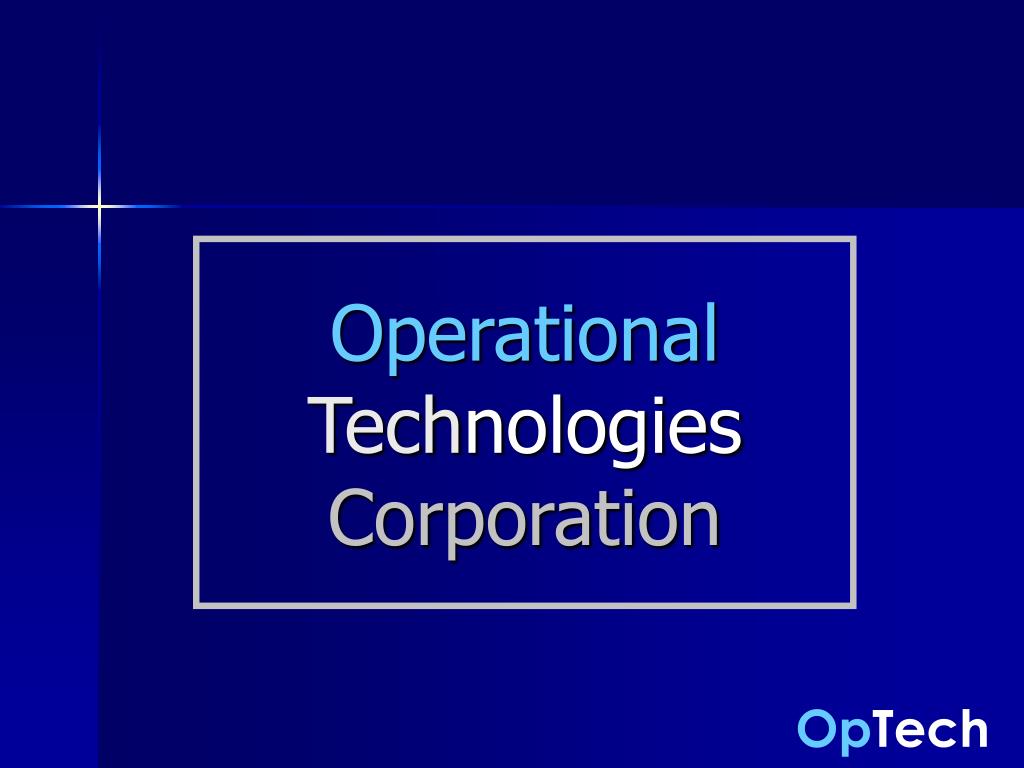 Operational
Technologies
Corporation

OpTech